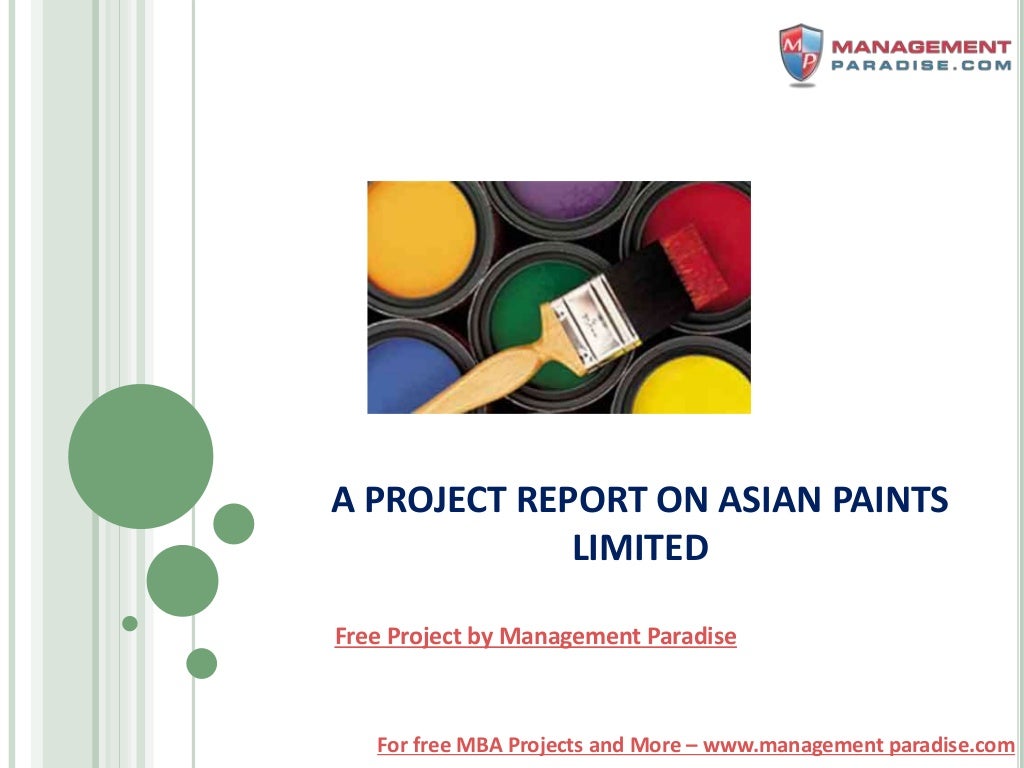 MP MANAGEMENT PARADISE.COM

A PROJECT REPORT ON ASIAN PAINTS LIMITED

Free Project by Management Paradise

For free MBA Projects and More – www.management paradise.com